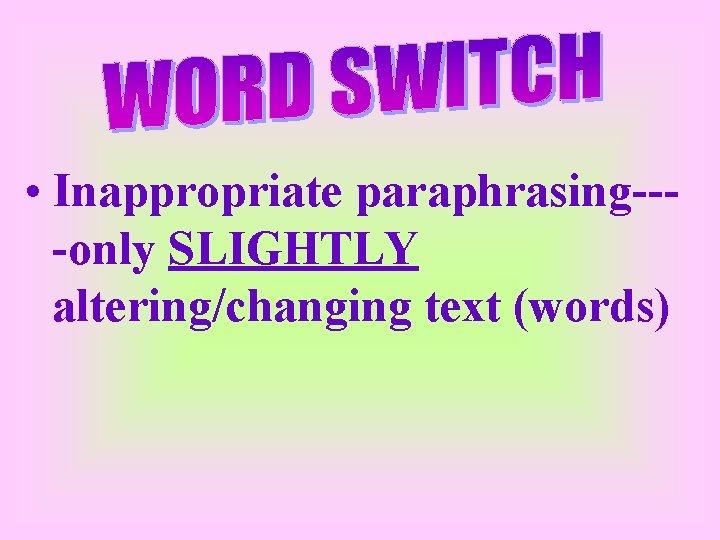 WORD SWITCH

• Inappropriate paraphrasing----only SLIGHTLY altering/changing text (words)